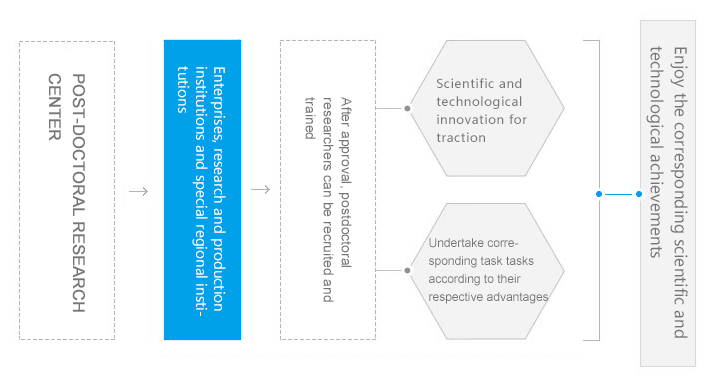 POST-DOCTORAL RESEARCH CENTER

Enterprises, research and production institutions and special regional institutions

After approval, postdoctoral researchers can be recruited and trained

Scientific and technological innovation for traction

Undertake corresponding task tasks according to their respective advantages

Enjoy the corresponding scientific and technological achievements